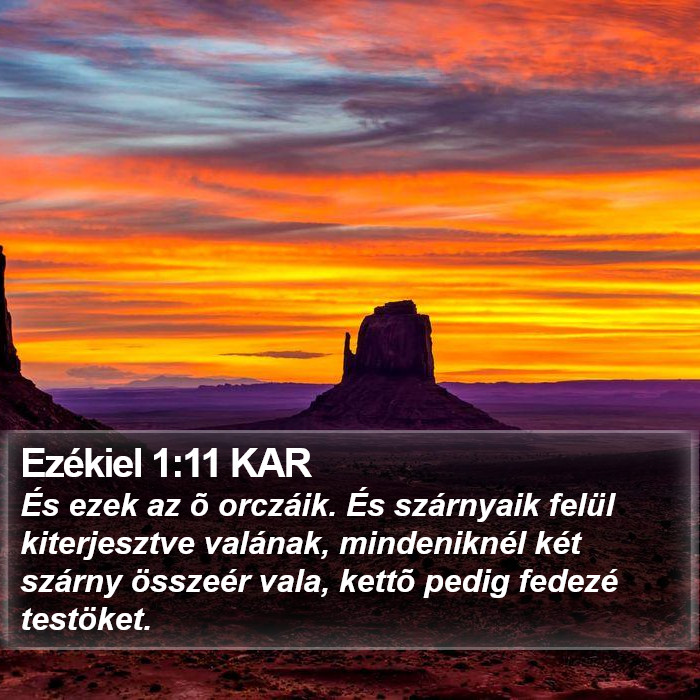 Ezékiel 1:11 KAR
És ezek az õ orczáik. És szárnyaik felül kiterjesztve valának, mindeniknél két szárny összeér vala, kettõ pedig fedezé testöket.